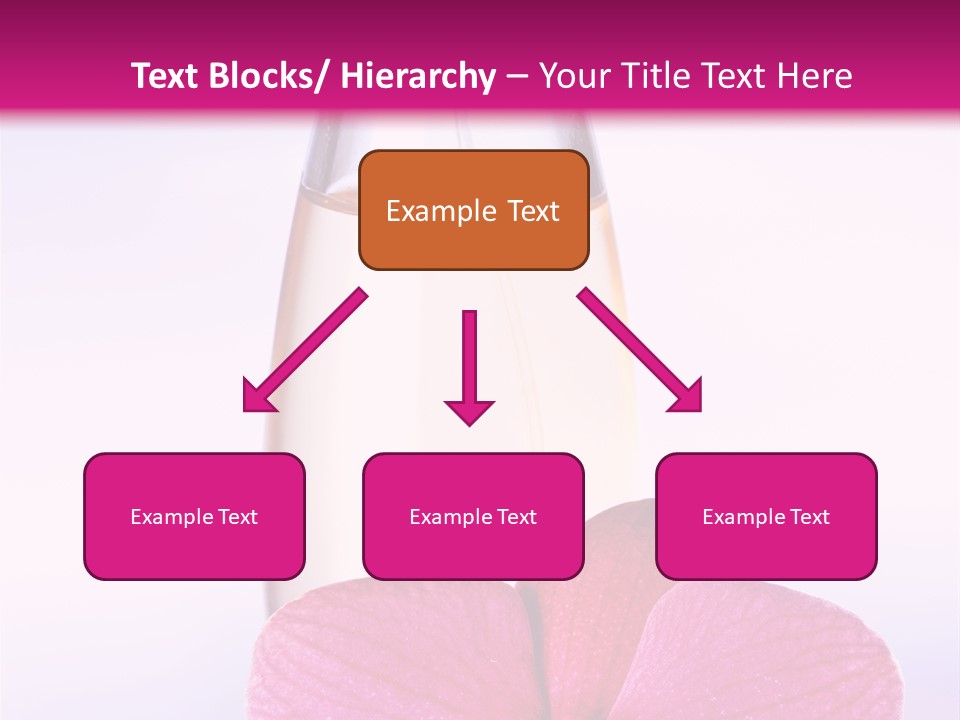 Text Blocks/ Hierarchy – Your Title Text Here

Example Text

Example Text

Example Text

Example Text